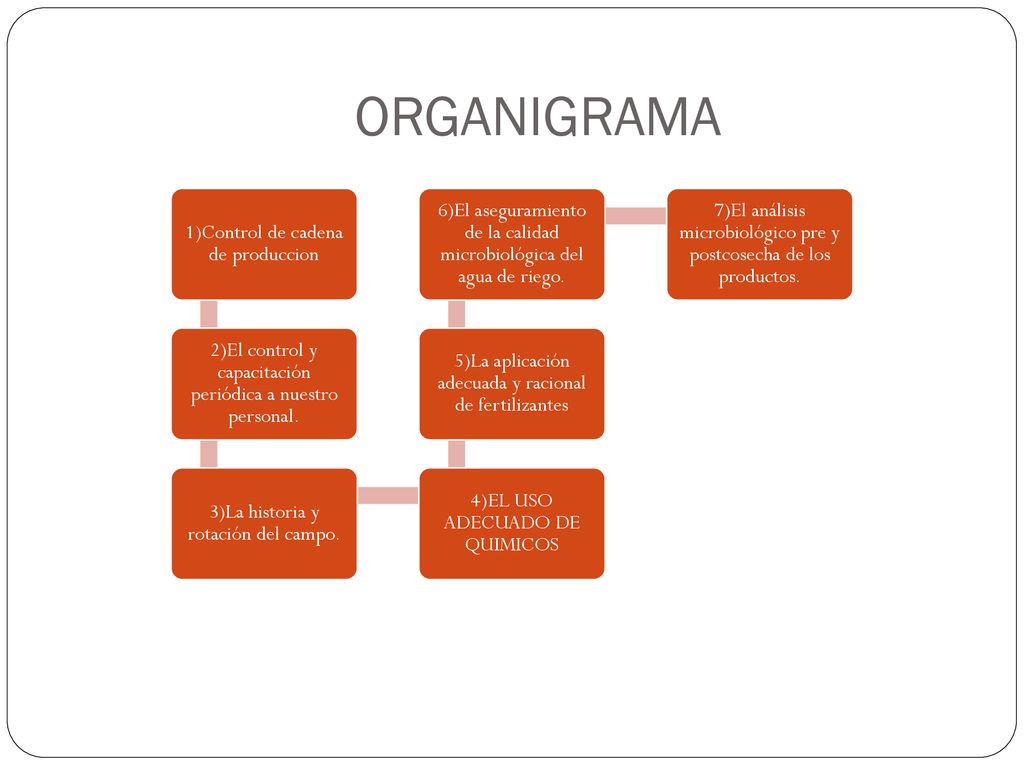 ORGANIGRAMA

1)Control de cadena de produccion

2)El control y capacitación periódica a nuestro personal.

3)La historia y rotación del campo.

4)EL USO ADECUADO DE QUIMICOS

5)La aplicación adecuada y racional de fertilizantes

6)El aseguramiento de la calidad microbiológica del agua de riego.

7)El análisis microbiológico pre y postcosecha de los productos.